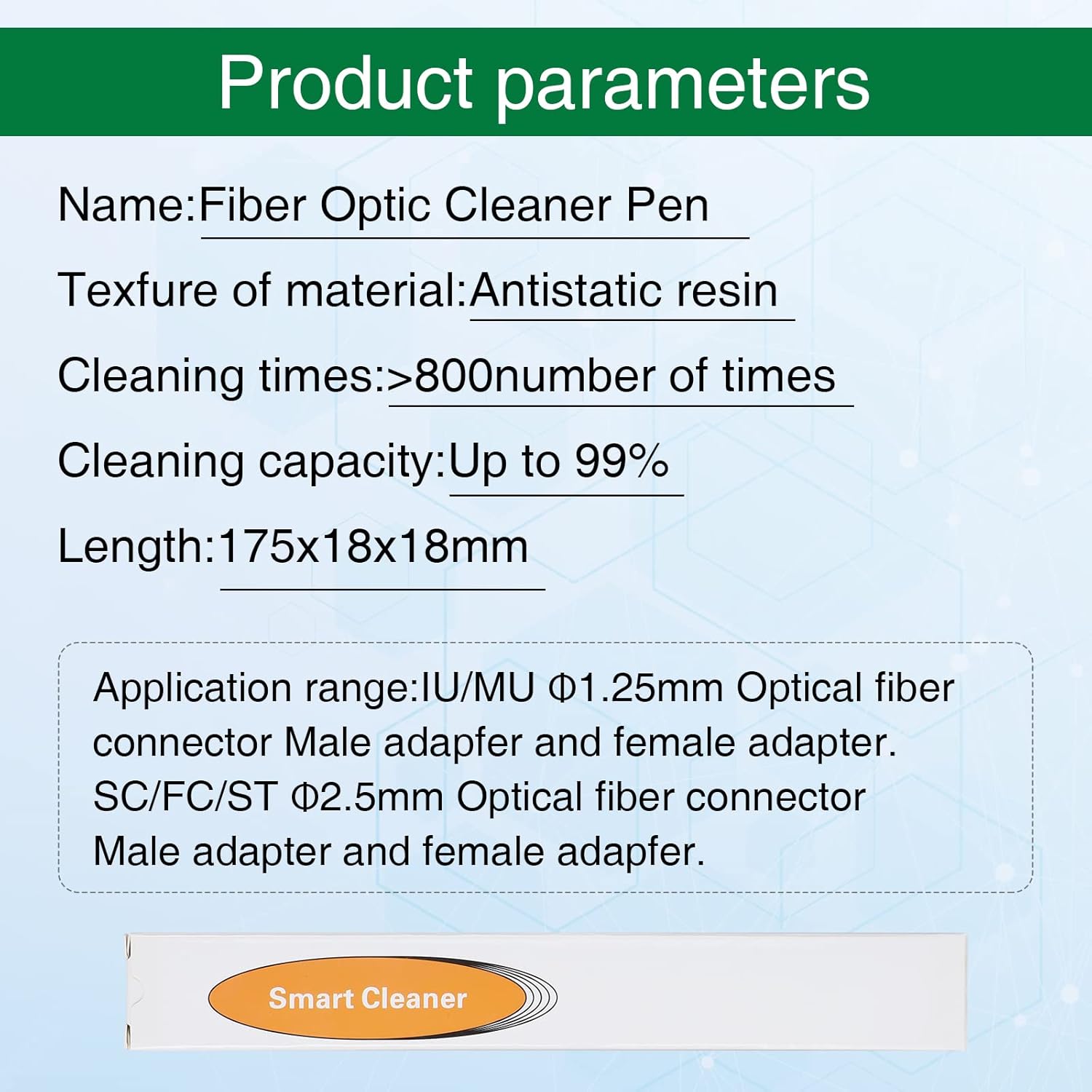 Product parameters

Name:Fiber Optic Cleaner Pen

Texfure of material:Antistatic resin

Cleaning times:>800number of times

Cleaning capacity:Up to 99%

Length:175x18x18mm

Application range:IU/MU Φ1.25mm Optical fiber connector Male adapfer and female adapter. SC/FC/ST Φ2.5mm Optical fiber connector Male adapter and female adapfer.

Smart Cleaner